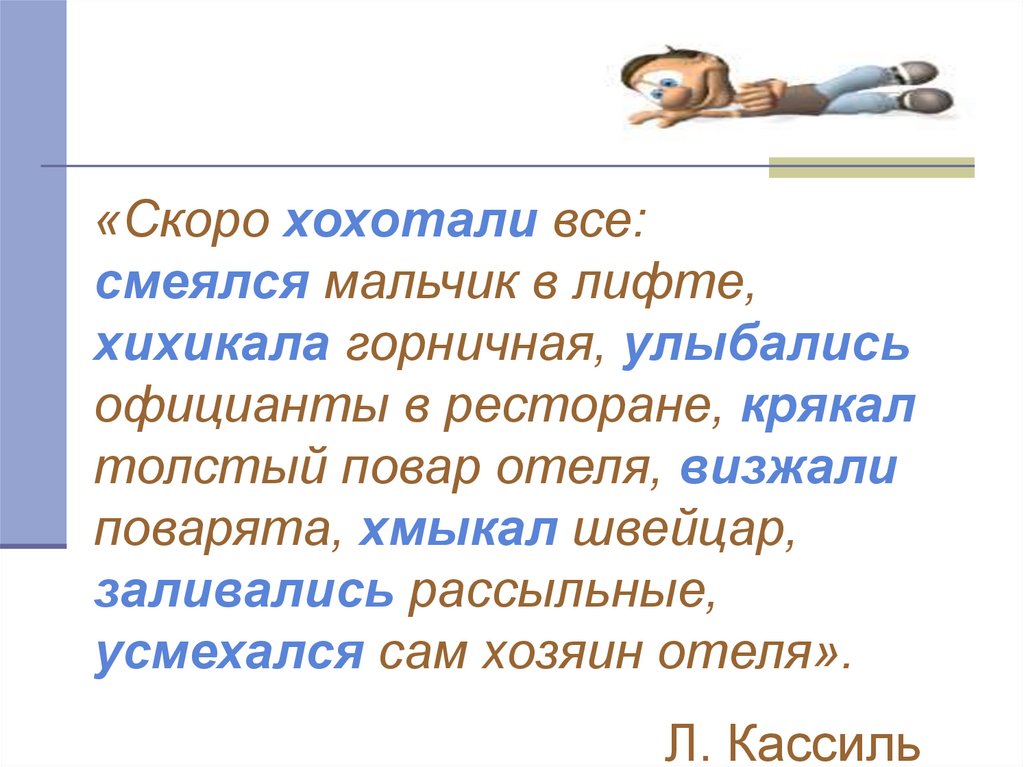 «Скоро хохотали все: смеялся мальчик в лифте, хихикала горничная, улыбались официанты в ресторане, крякал толстый повар отеля, визжали поварята, хмыкал швейцар, заливались рассыльные, усмехался сам хозяин отеля».

Л. Кассиль